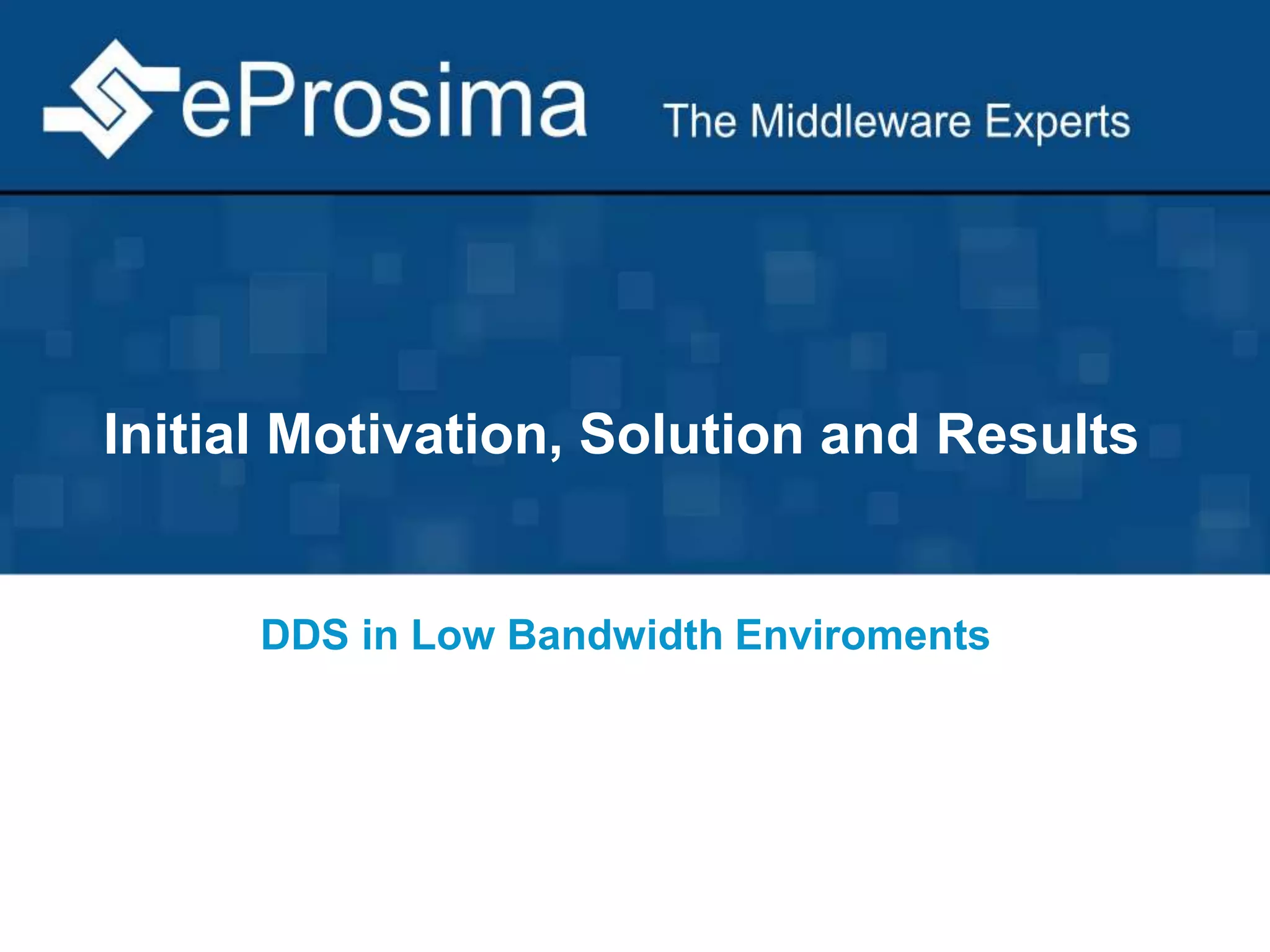 eProsima The Middleware Experts

Initial Motivation, Solution and Results

DDS in Low Bandwidth Enviroments